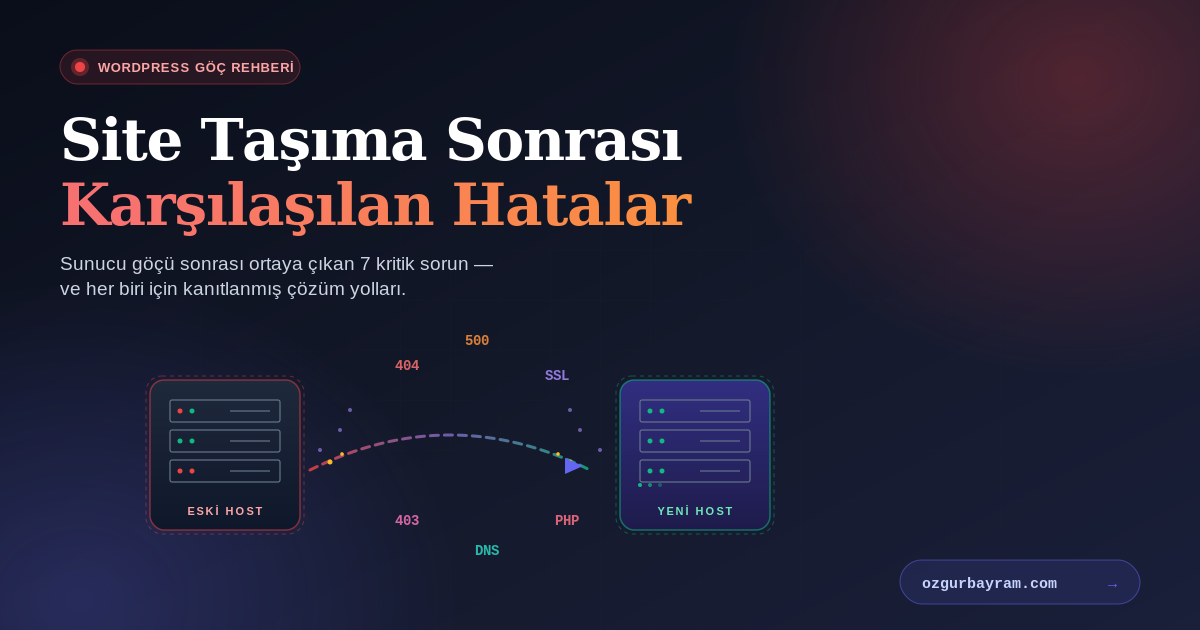 WORDPRESS GÖÇ REHBERİ

Site Taşıma Sonrası
Karşılaşılan Hatalar

Sunucu göçü sonrası ortaya çıkan 7 kritik sorun — ve her biri için kanıtlanmış çözüm yolları.

500
404
SSL
ESKİ HOST
YENİ HOST
403
PHP
DNS

ozgurbayram.com →